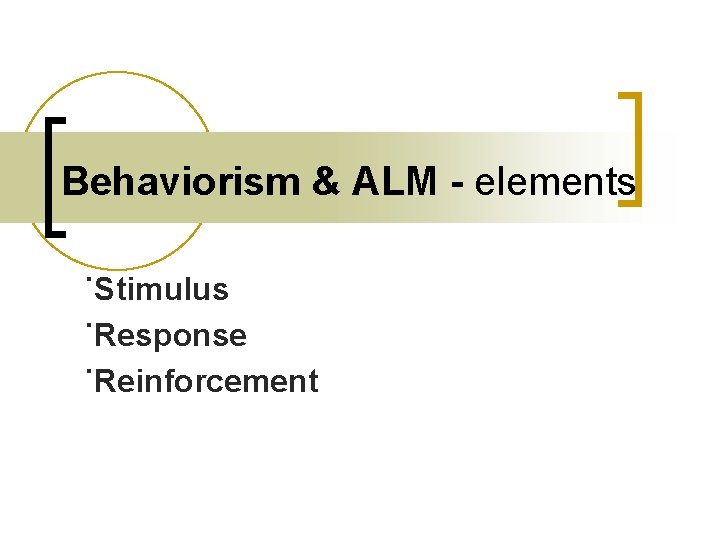 Behaviorism & ALM - elements

˙Stimulus
˙Response
˙Reinforcement